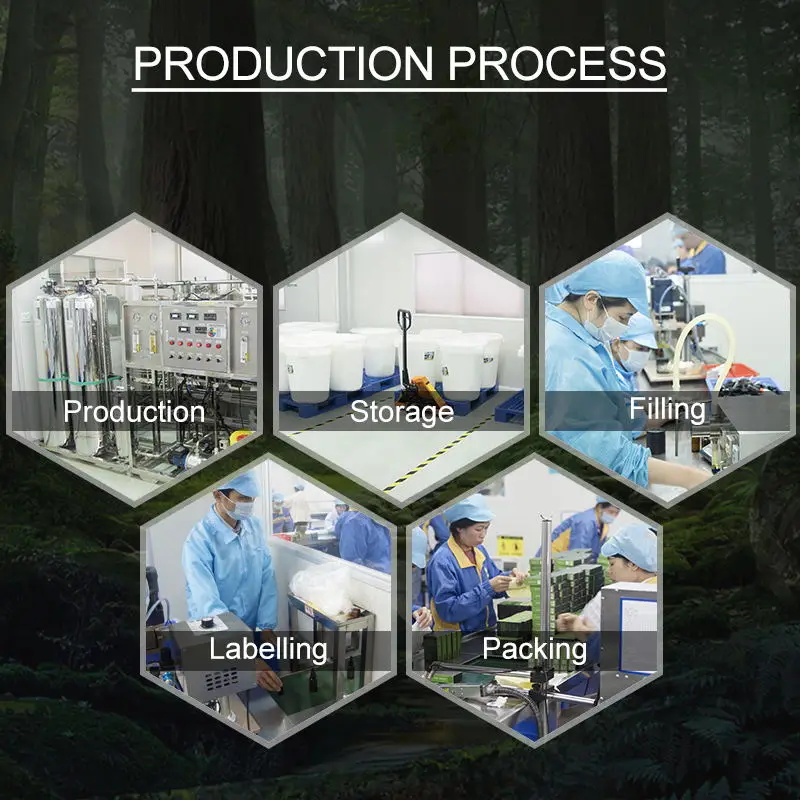 PRODUCTION PROCESS

Production

Storage

Filling

Labelling

Packing